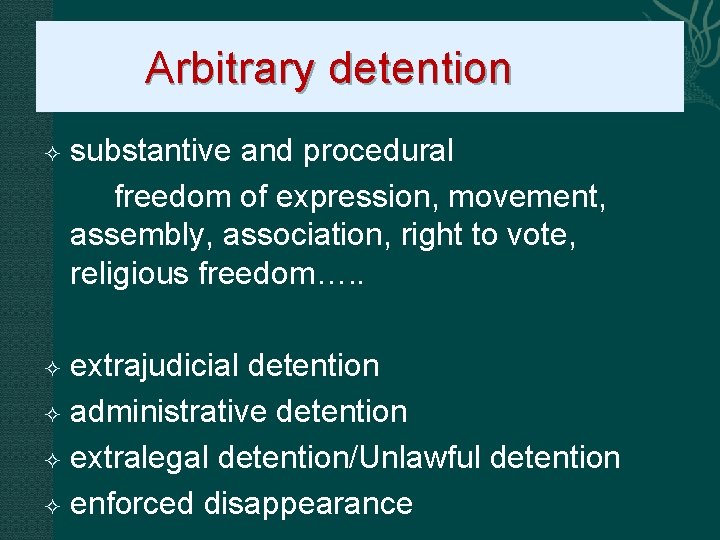 Arbitrary detention

✧ substantive and procedural
freedom of expression, movement, assembly, association, right to vote, religious freedom…..

✧ extrajudicial detention
✧ administrative detention
✧ extralegal detention/Unlawful detention
✧ enforced disappearance